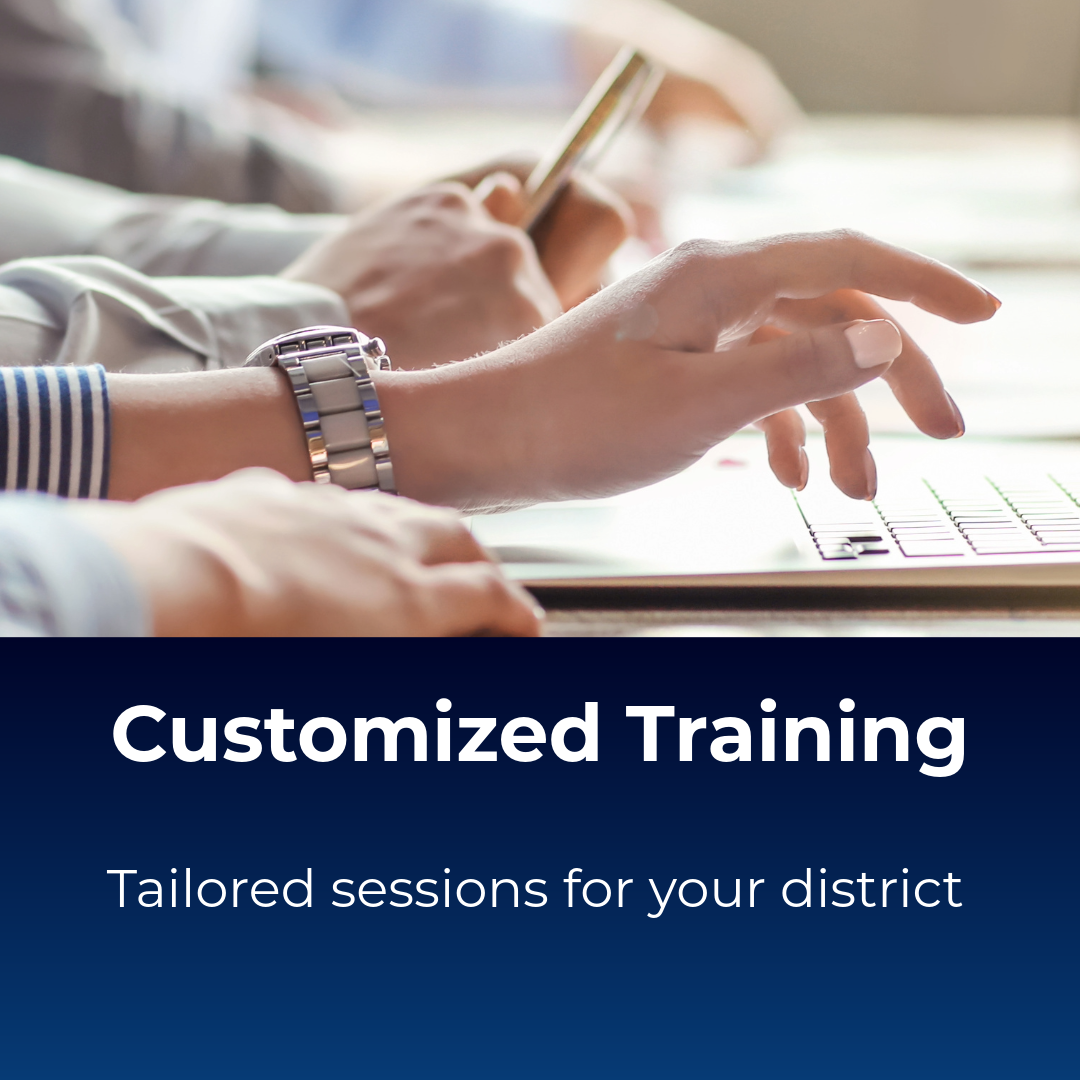 Customized Training

Tailored sessions for your district